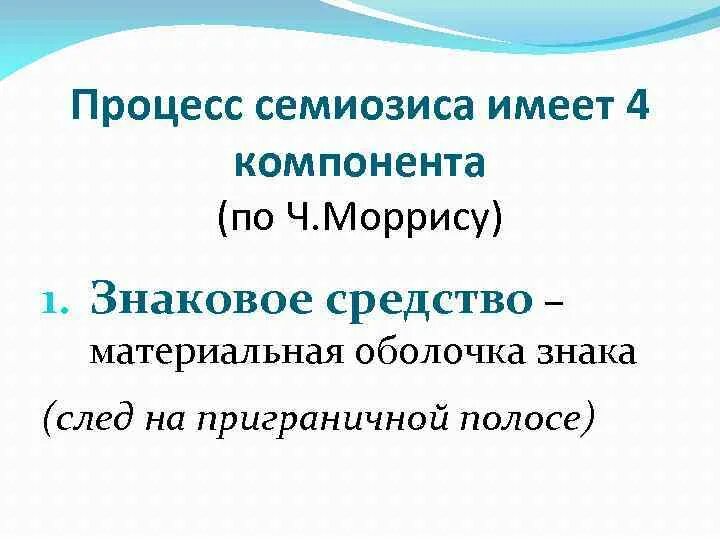 Процесс семиозиса имеет 4 компонента
(по Ч.Моррису)

1. Знаковое средство – материальная оболочка знака

(след на приграничной полосе)